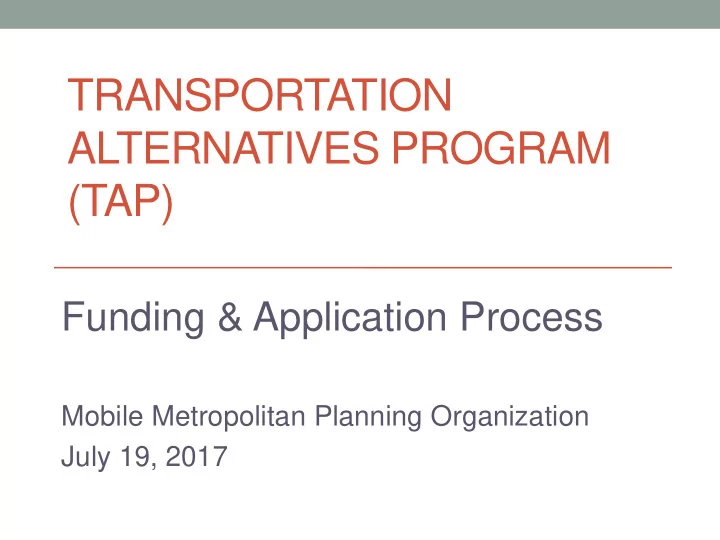 TRANSPORTATION ALTERNATIVES PROGRAM (TAP)

Funding & Application Process

Mobile Metropolitan Planning Organization
July 19, 2017